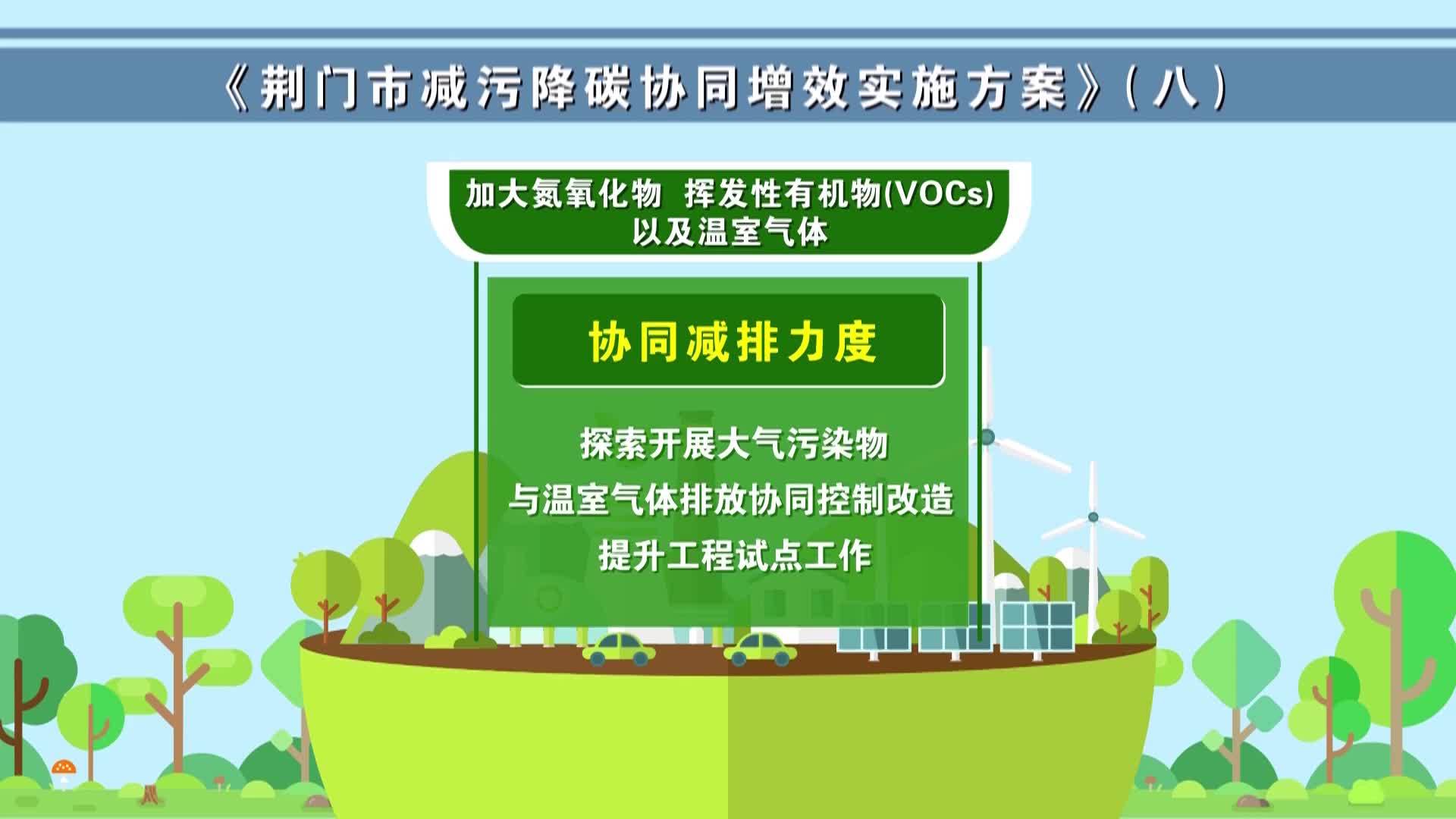 《荆门市减污降碳协同增效实施方案》（八）

加大氮氧化物 挥发性有机物(VOCs)
以及温室气体

协同减排力度

探索开展大气污染物
与温室气体排放协同控制改造
提升工程试点工作